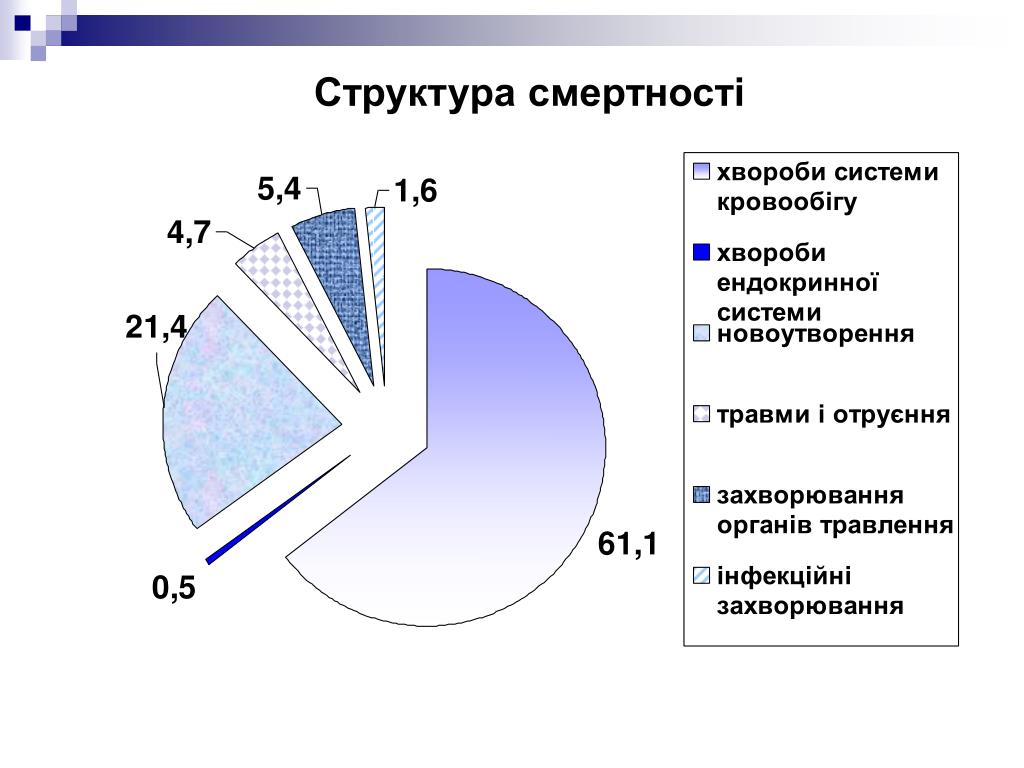 Структура смертності

5,4
1,6
4,7
21,4
61,1
0,5

хвороби системи кровообігу
хвороби ендокринної системи
новоутворення
травми і отруєння
захворювання органів травлення
інфекційні захворювання